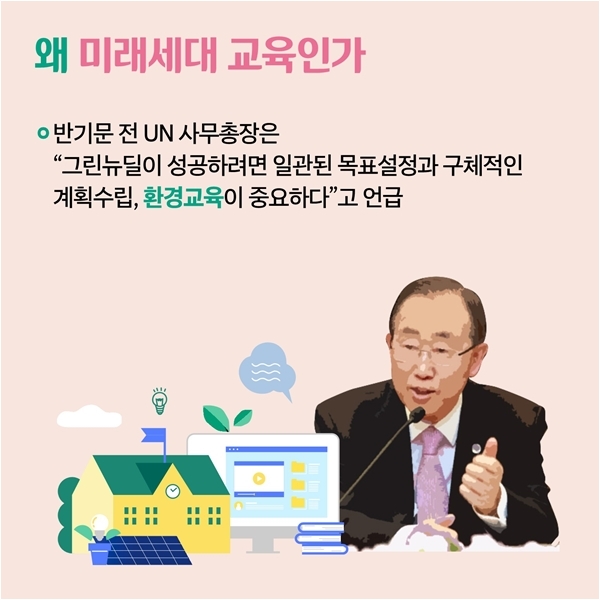 왜 미래세대 교육인가

반기문 전 UN 사무총장은 “그린뉴딜이 성공하려면 일관된 목표설정과 구체적인 계획수립, 환경교육이 중요하다”고 언급